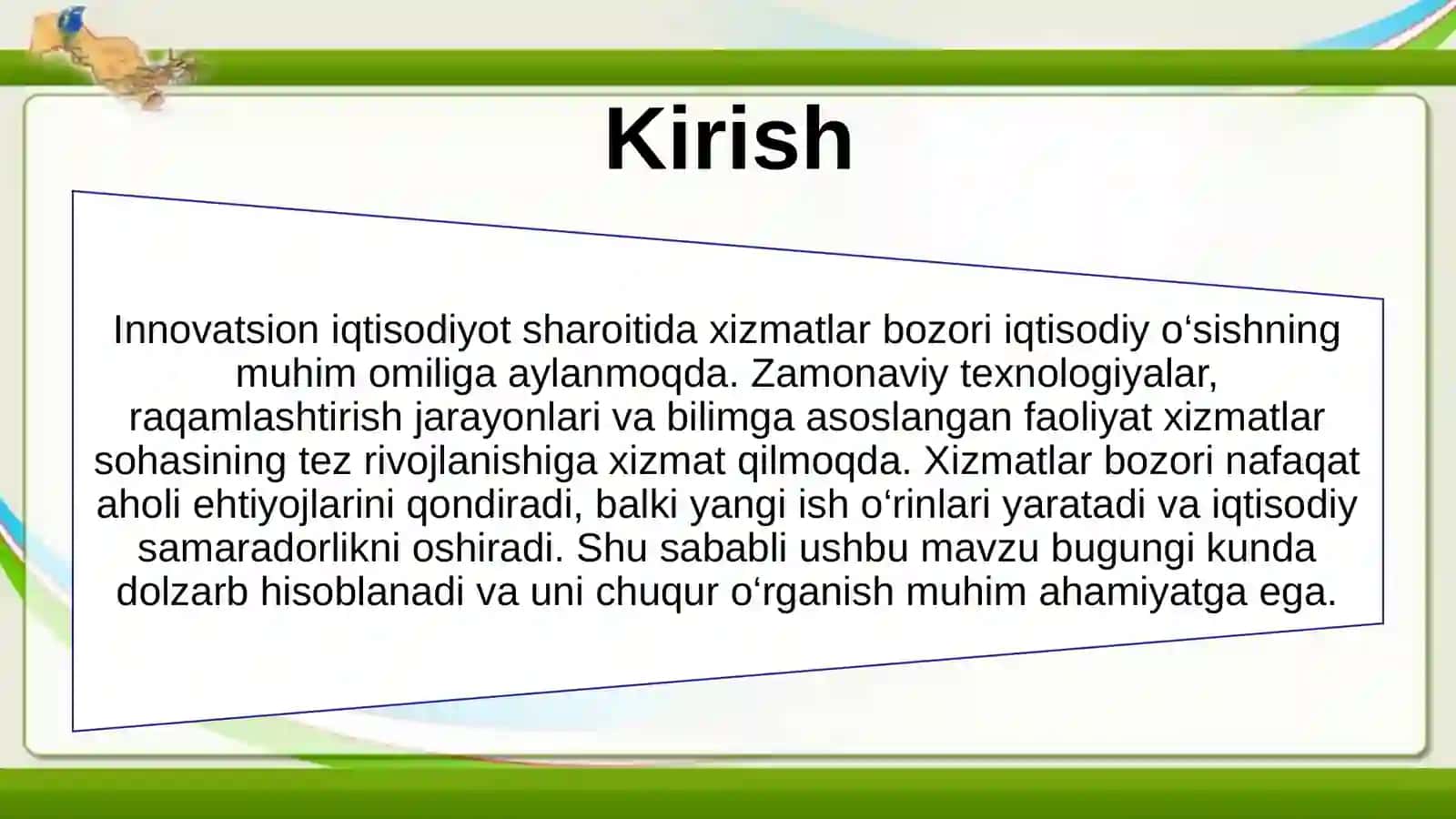 Kirish

Innovatsion iqtisodiyot sharoitida xizmatlar bozori iqtisodiy o‘sishning muhim omiliga aylanmoqda. Zamonaviy texnologiyalar, raqamlashtirish jarayonlari va bilimga asoslangan faoliyat xizmatlar sohasining tez rivojlanishiga xizmat qilmoqda. Xizmatlar bozori nafaqat aholi ehtiyojlarini qondiradi, balki yangi ish o‘rinlari yaratadi va iqtisodiy samaradorlikni oshiradi. Shu sababli ushbu mavzu bugungi kunda dolzarb hisoblanadi va uni chuqur o‘rganish muhim ahamiyatga ega.